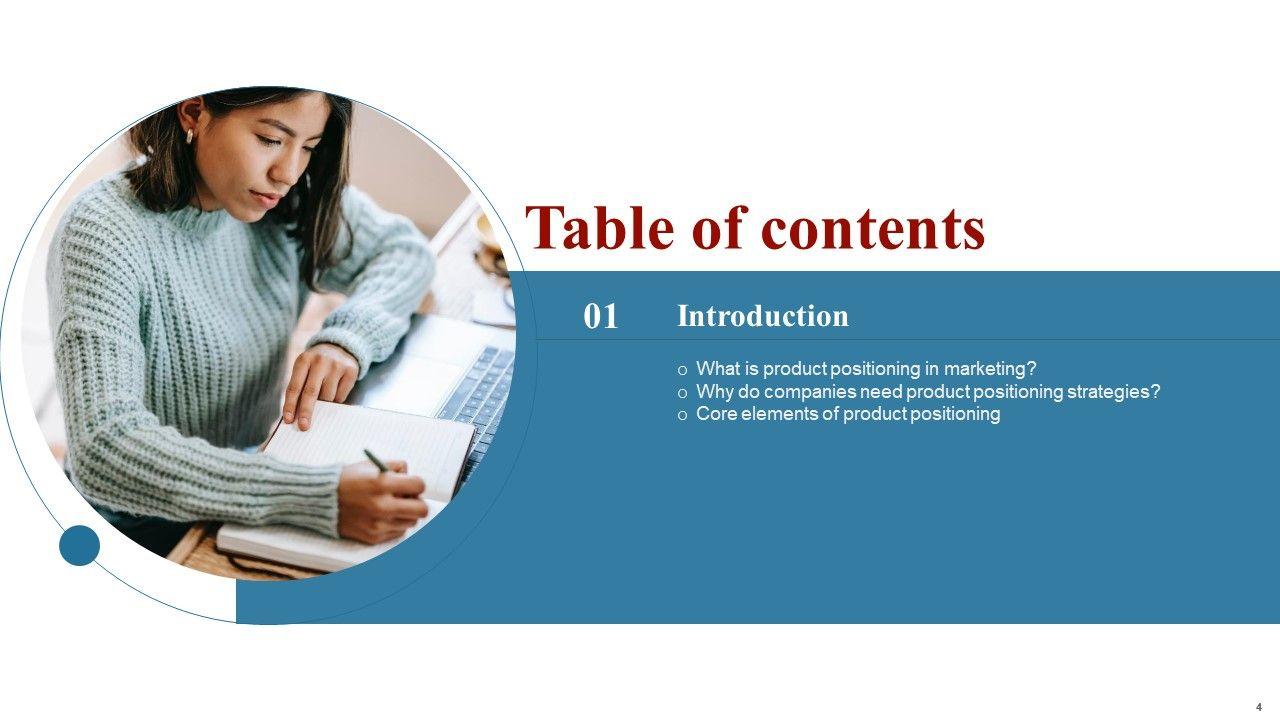 Table of contents

01 Introduction

o What is product positioning in marketing?
o Why do companies need product positioning strategies?
o Core elements of product positioning

4